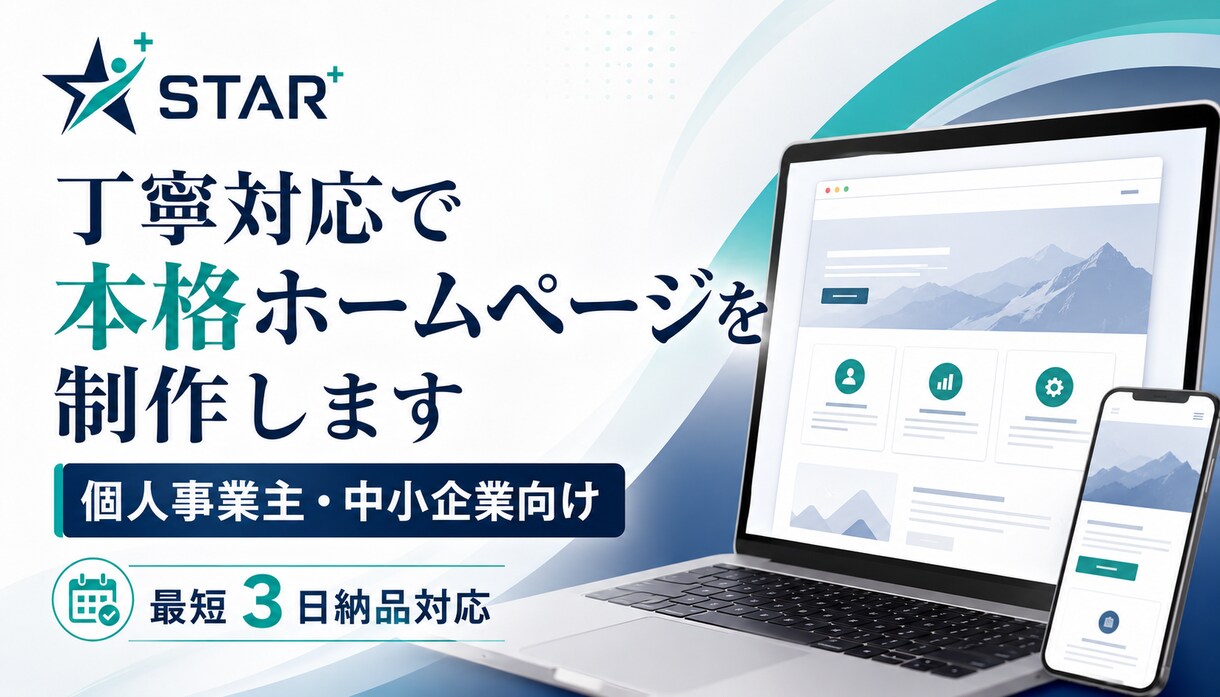 STAR+

丁寧対応で
本格ホームページを
制作します

個人事業主・中小企業向け

最短 3 日納品対応